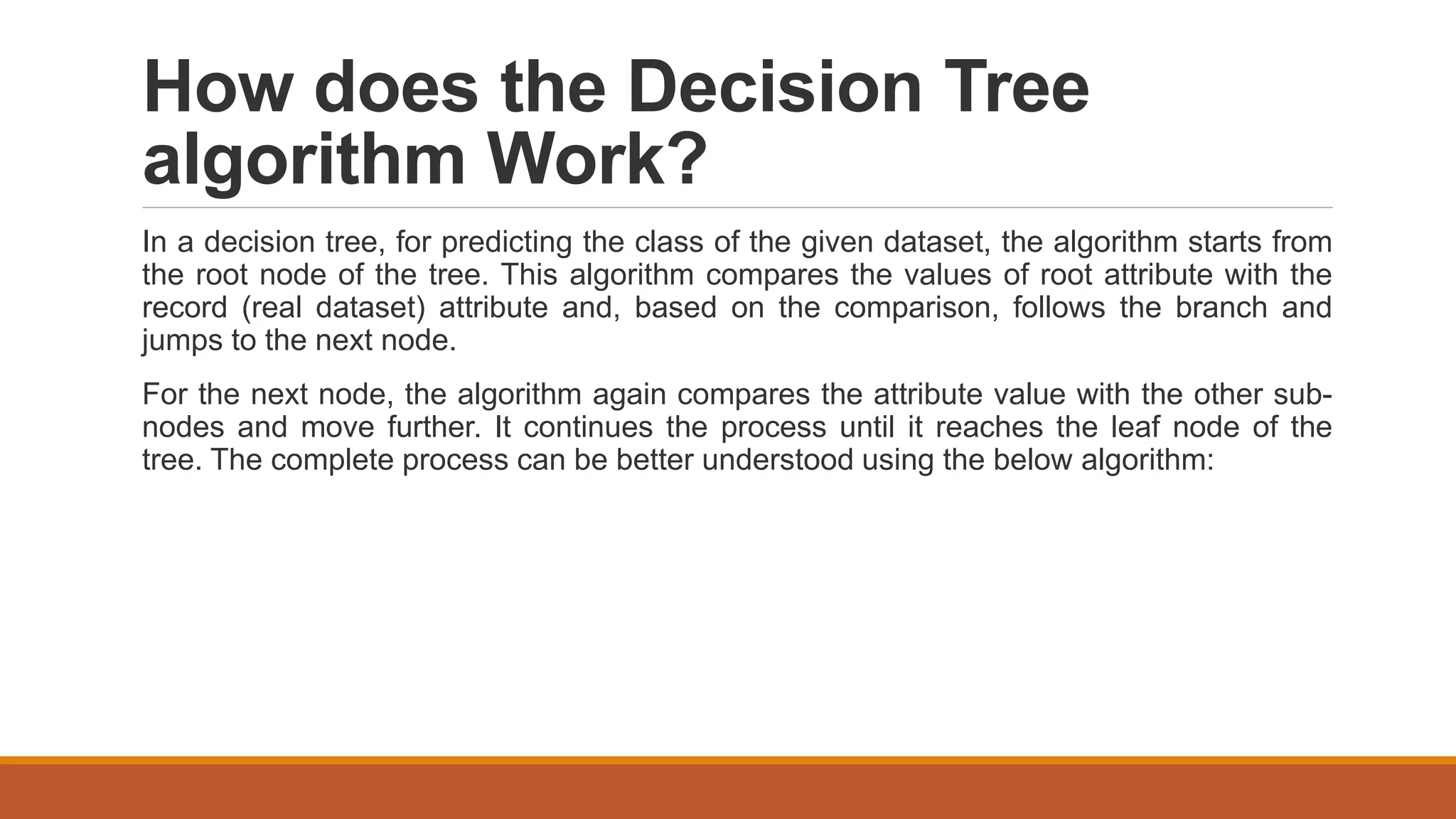 How does the Decision Tree algorithm Work?

In a decision tree, for predicting the class of the given dataset, the algorithm starts from the root node of the tree. This algorithm compares the values of root attribute with the record (real dataset) attribute and, based on the comparison, follows the branch and jumps to the next node.

For the next node, the algorithm again compares the attribute value with the other sub-nodes and move further. It continues the process until it reaches the leaf node of the tree. The complete process can be better understood using the below algorithm: